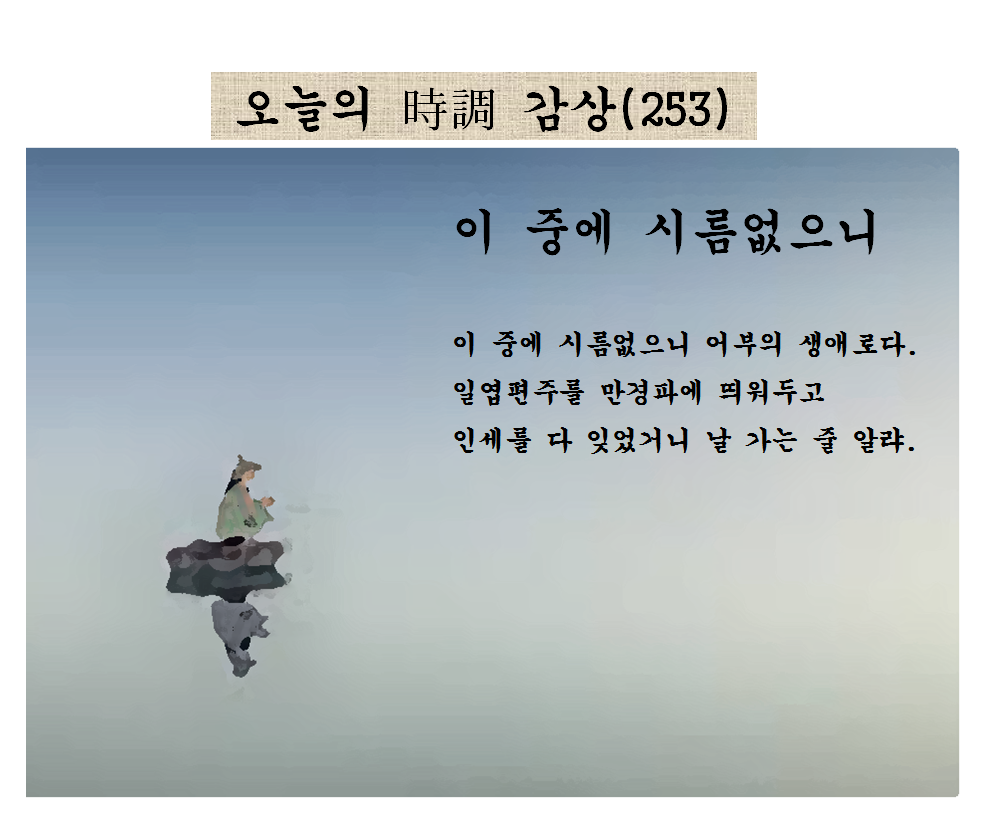 오늘의 時調 감상(253)

이 중에 시름없으니

이 중에 시름없으니 어부의 생애로다.
일엽편주를 만경파에 띄워두고
인세를 다 잊었거니 날 가는 줄 알랴.